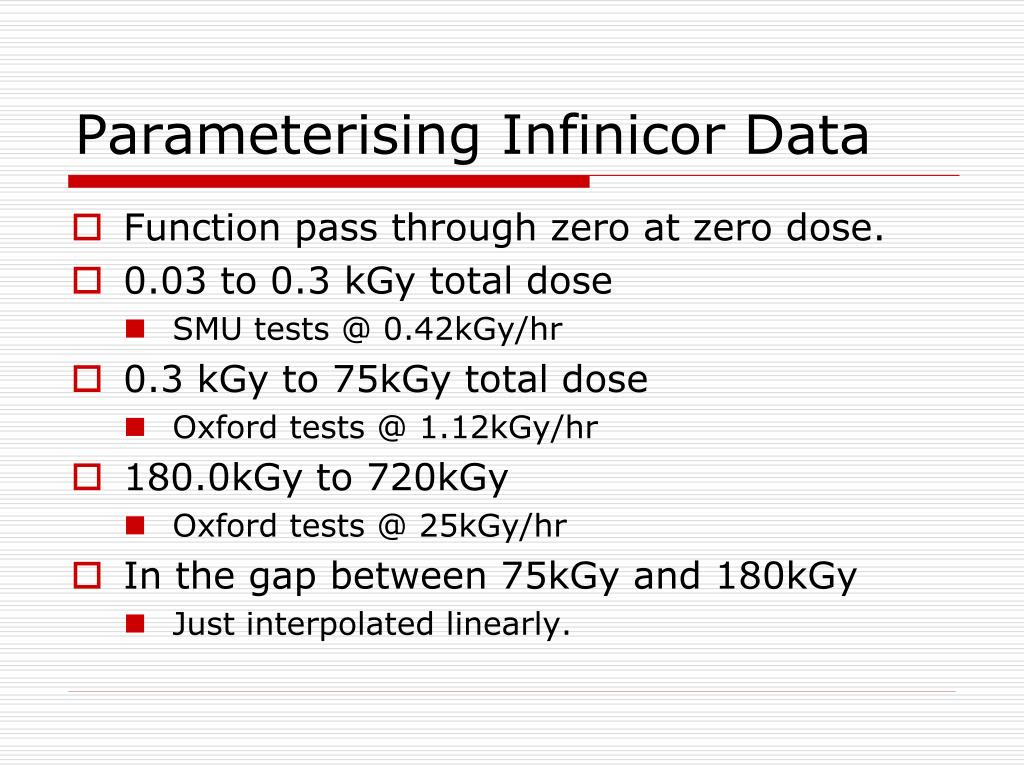 Parameterising Infinicor Data

Function pass through zero at zero dose.
0.03 to 0.3 kGy total dose
SMU tests @ 0.42kGy/hr
0.3 kGy to 75kGy total dose
Oxford tests @ 1.12kGy/hr
180.0kGy to 720kGy
Oxford tests @ 25kGy/hr
In the gap between 75kGy and 180kGy
Just interpolated linearly.